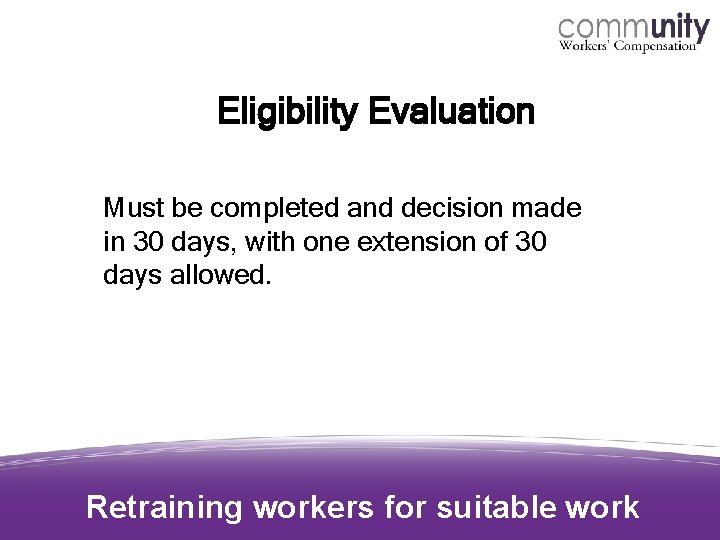 community
Workers' Compensation

Eligibility Evaluation

Must be completed and decision made in 30 days, with one extension of 30 days allowed.

Retraining workers for suitable work